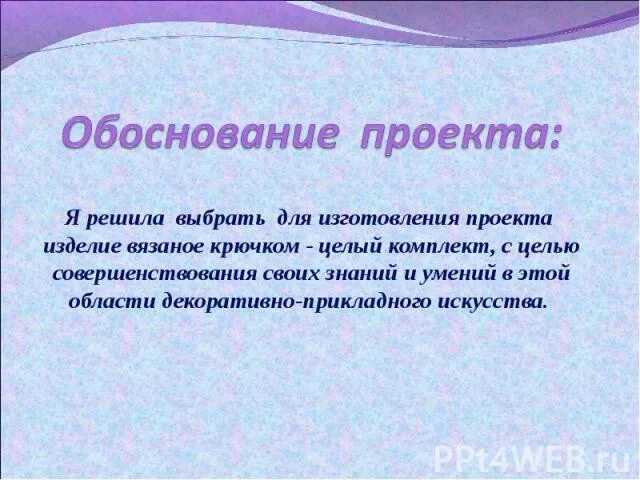 Обоснование проекта:

Я решила выбрать для изготовления проекта изделие вязаное крючком - целый комплект, с целью совершенствования своих знаний и умений в этой области декоративно-прикладного искусства.

PPt4WEB.ru